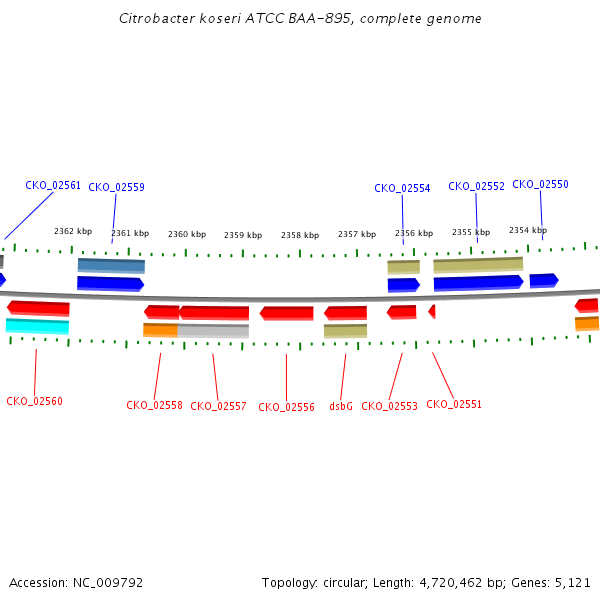 Citrobacter koseri ATCC BAA-895, complete genome

CKO_02561
CKO_02559
CKO_02554
CKO_02552
CKO_02550

2362 kbp
2361 kbp
2360 kbp
2359 kbp
2358 kbp
2357 kbp
2356 kbp
2355 kbp
2354 kbp

CKO_02560
CKO_02558
CKO_02557
CKO_02556
dsbG
CKO_02553
CKO_02551

Accession: NC_009792

Topology: circular; Length: 4,720,462 bp; Genes: 5,121